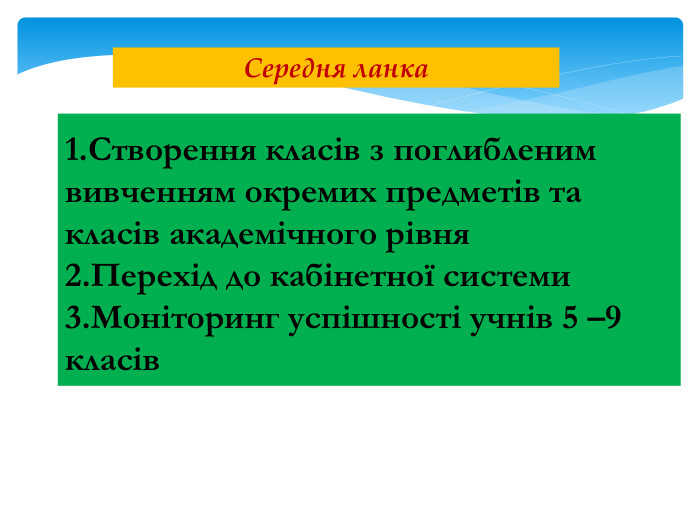 Середня ланка

1.Створення класів з поглибленим вивченням окремих предметів та класів академічного рівня
2.Перехід до кабінетної системи
3.Моніторинг успішності учнів 5 –9 класів